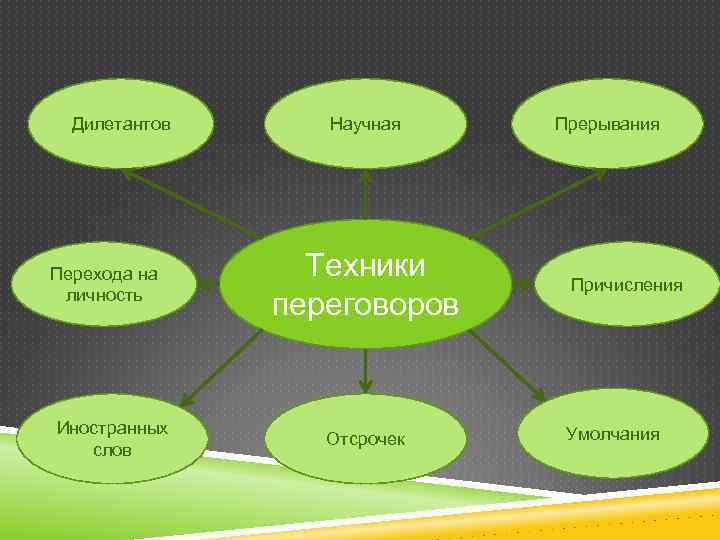 Дилетантов

Научная

Прерывания

Перехода на личность

Техники переговоров

Причисления

Иностранных слов

Отсрочек

Умолчания